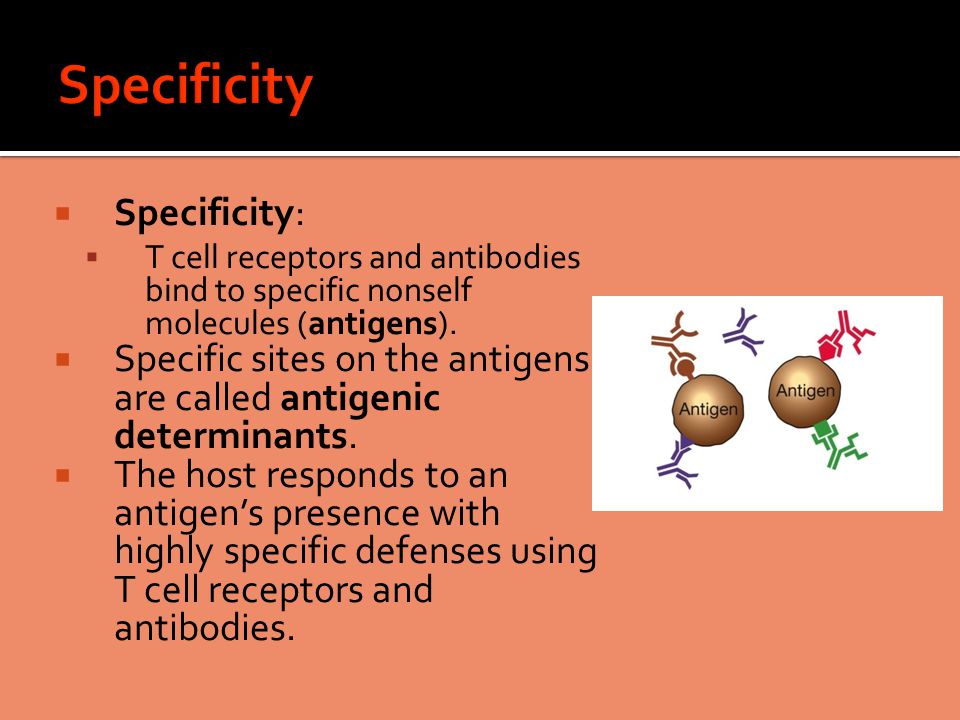 Specificity

Specificity:

T cell receptors and antibodies bind to specific nonself molecules (antigens).

Specific sites on the antigens are called antigenic determinants.

The host responds to an antigen's presence with highly specific defenses using T cell receptors and antibodies.

Antigen

Antigen